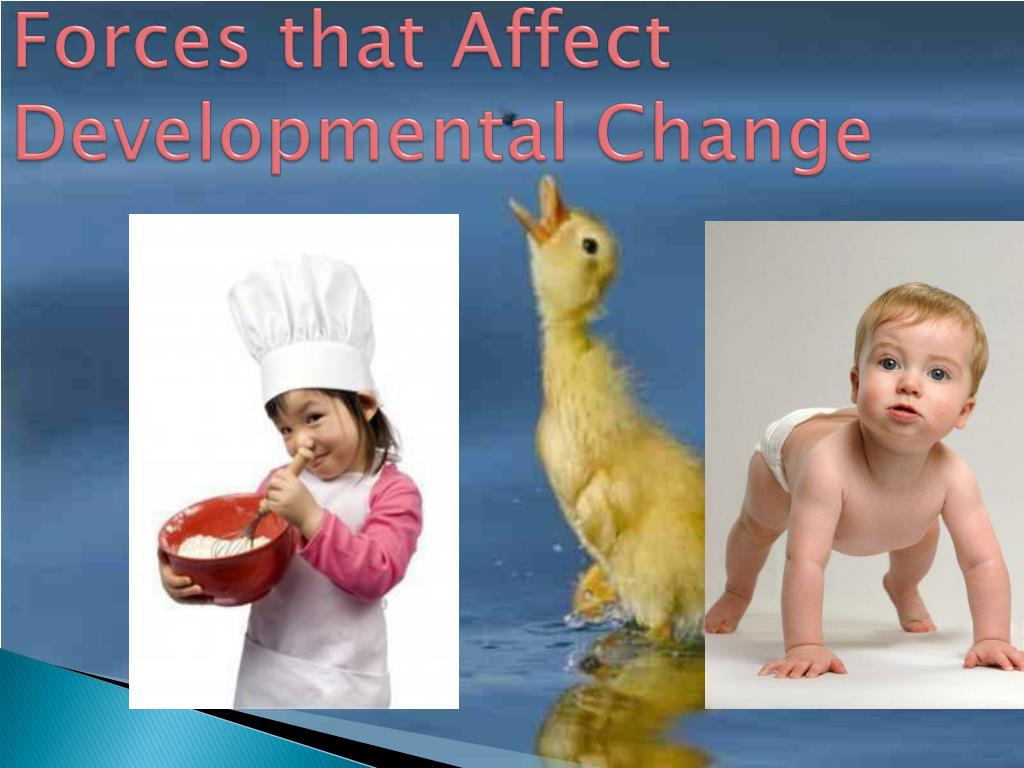 Forces that Affect Developmental Change